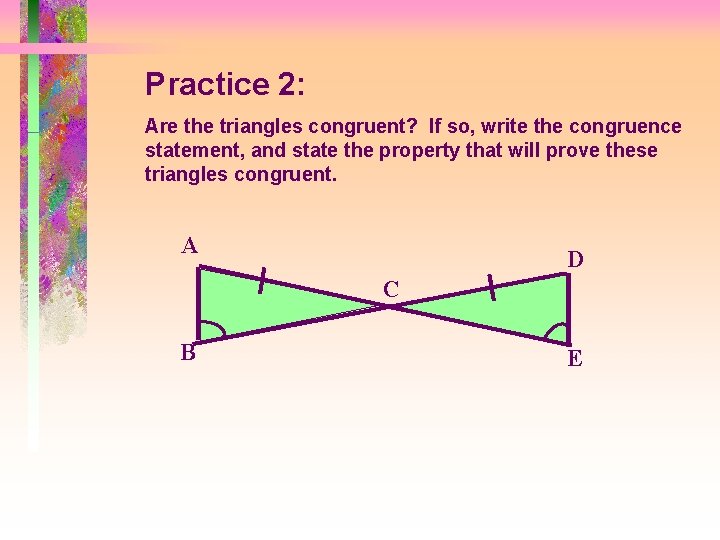 Practice 2:

Are the triangles congruent? If so, write the congruence statement, and state the property that will prove these triangles congruent.

A
D
C
B
E